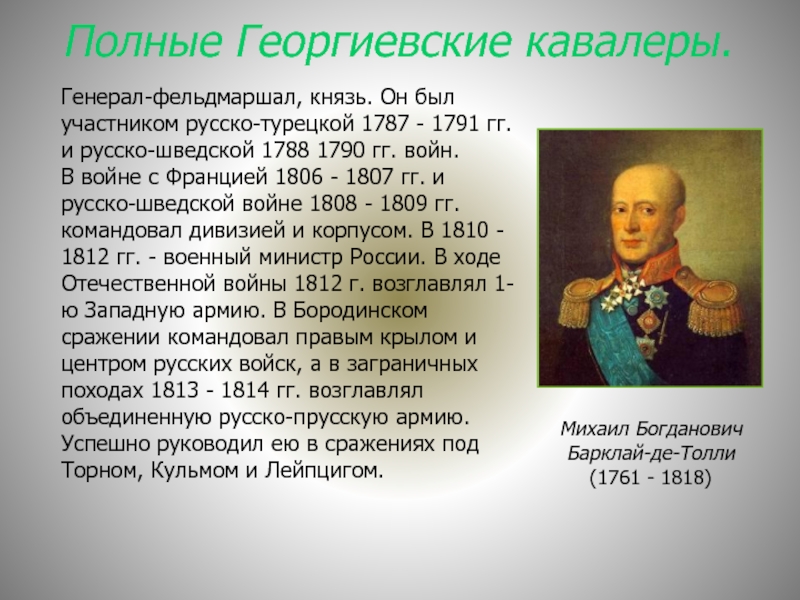 Полные Георгиевские кавалеры.

Генерал-фельдмаршал, князь. Он был участником русско-турецкой 1787 - 1791 гг. и русско-шведской 1788 1790 гг. войн.
В войне с Францией 1806 - 1807 гг. и русско-шведской войне 1808 - 1809 гг. командовал дивизией и корпусом. В 1810 - 1812 гг. - военный министр России. В ходе Отечественной войны 1812 г. возглавлял 1-ю Западную армию. В Бородинском сражении командовал правым крылом и центром русских войск, а в заграничных походах 1813 - 1814 гг. возглавлял объединенную русско-прусскую армию. Успешно руководил ею в сражениях под Торном, Кульмом и Лейпцигом.

Михаил Богданович Барклай-де-Толли (1761 - 1818)